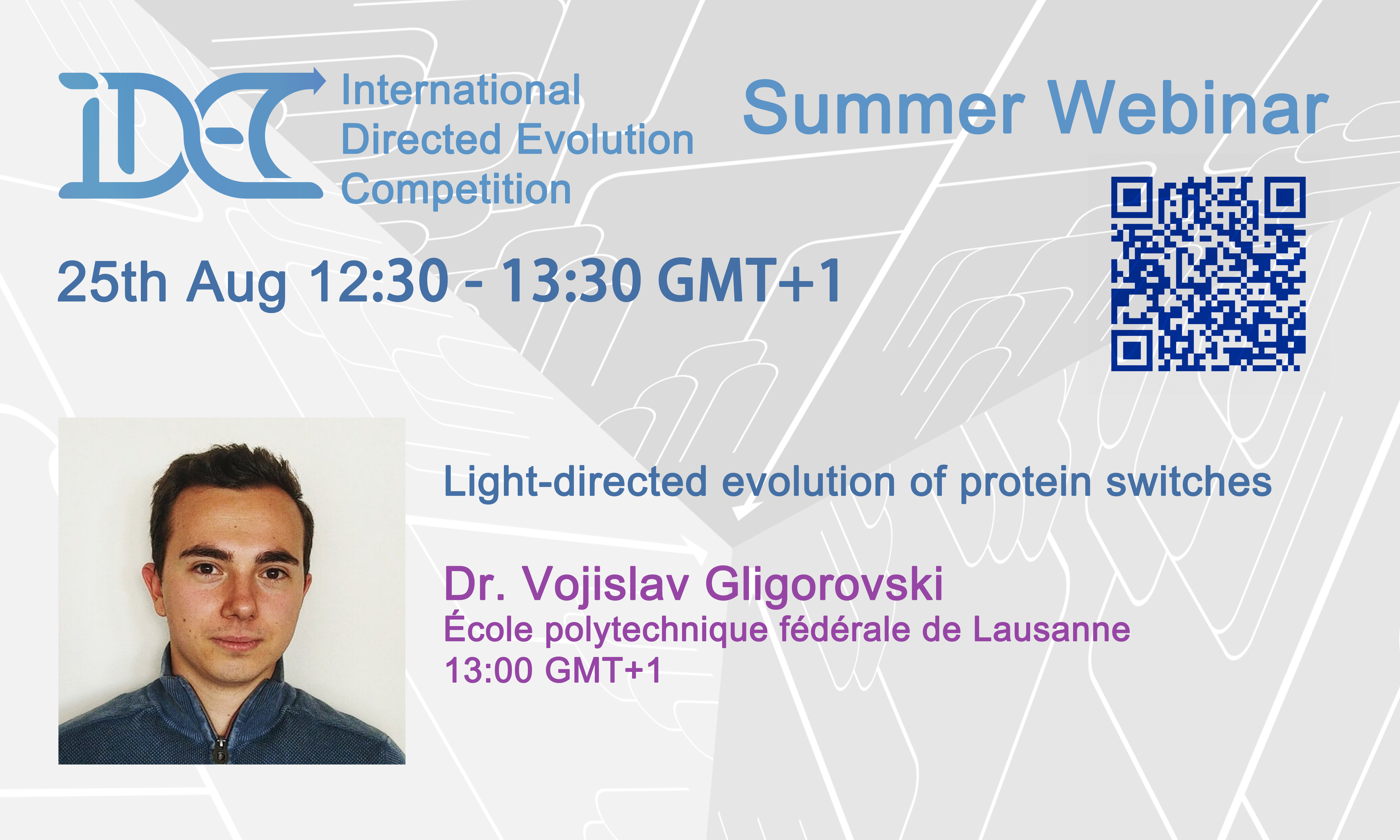 iDEC International Directed Evolution Competition

Summer Webinar

25th Aug 12:30 - 13:30 GMT+1

Light-directed evolution of protein switches

Dr. Vojislav Gligorovski
École polytechnique fédérale de Lausanne
13:00 GMT+1